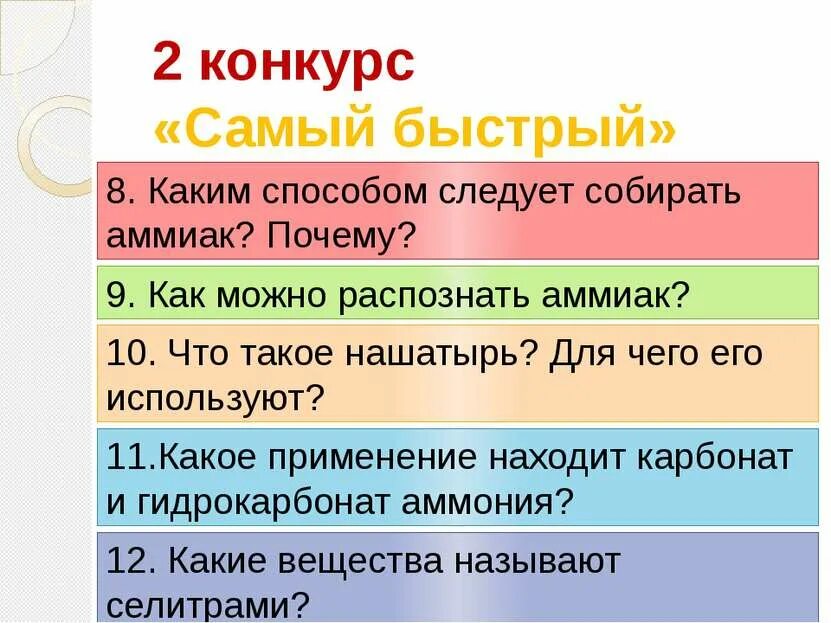 2 конкурс
«Самый быстрый»

8. Каким способом следует собирать аммиак? Почему?

9. Как можно распознать аммиак?

10. Что такое нашатырь? Для чего его используют?

11.Какое применение находит карбонат и гидрокарбонат аммония?

12. Какие вещества называют селитрами?